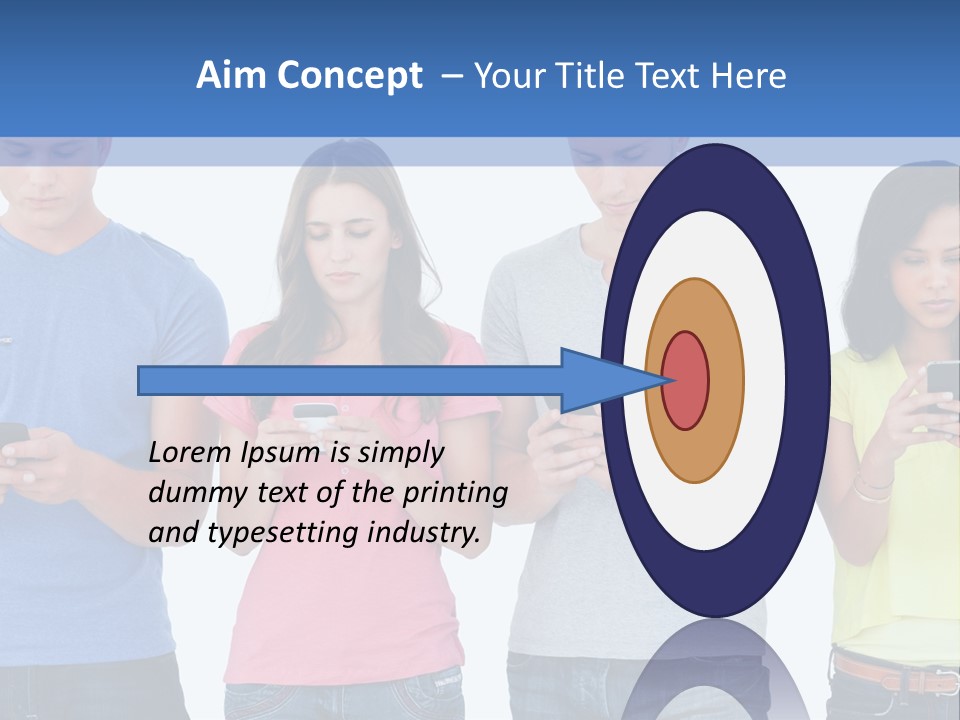 Aim Concept – Your Title Text Here

Lorem Ipsum is simply dummy text of the printing and typesetting industry.